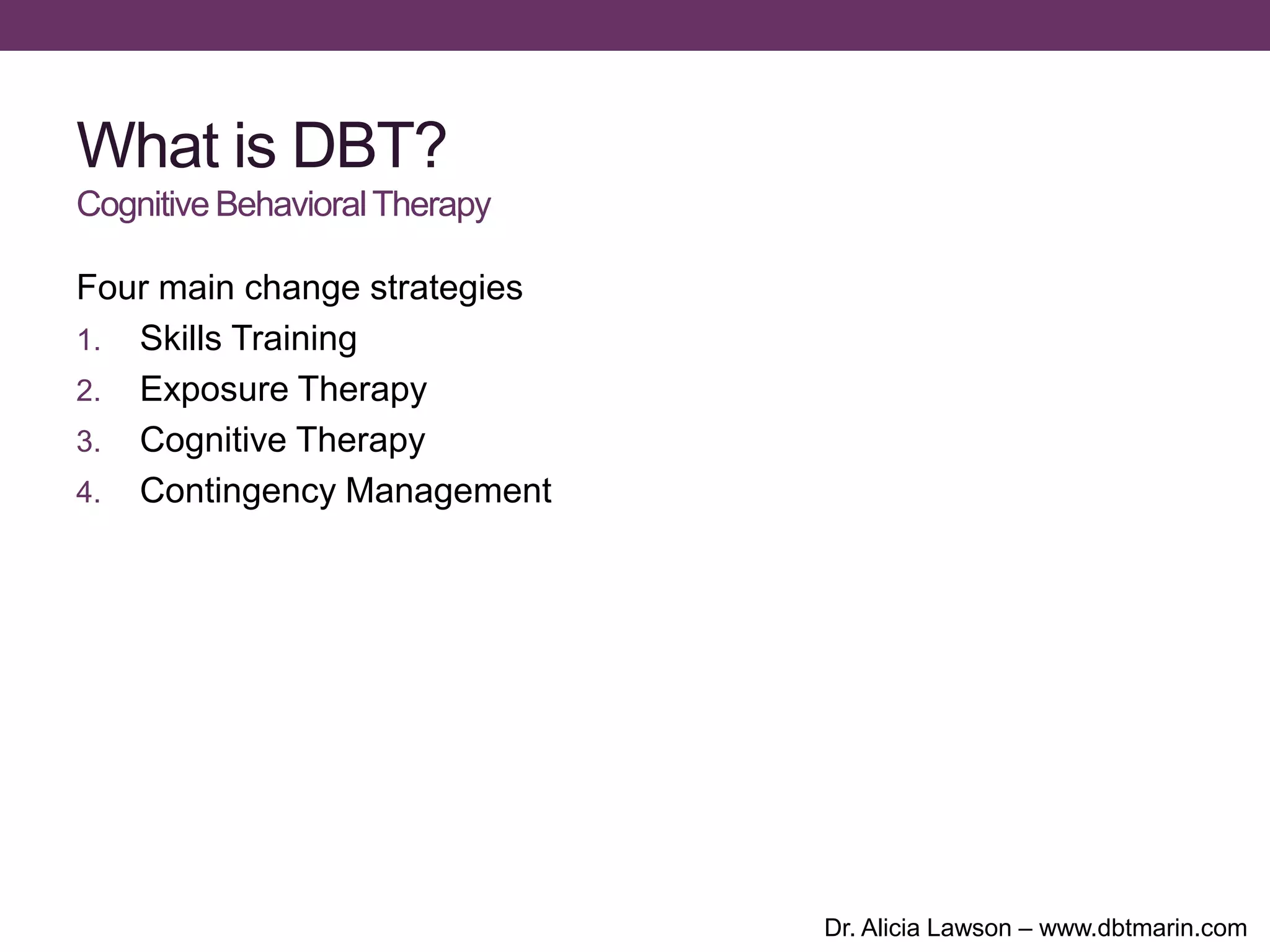 What is DBT?
Cognitive Behavioral Therapy

Four main change strategies
1. Skills Training
2. Exposure Therapy
3. Cognitive Therapy
4. Contingency Management

Dr. Alicia Lawson – www.dbtmarin.com